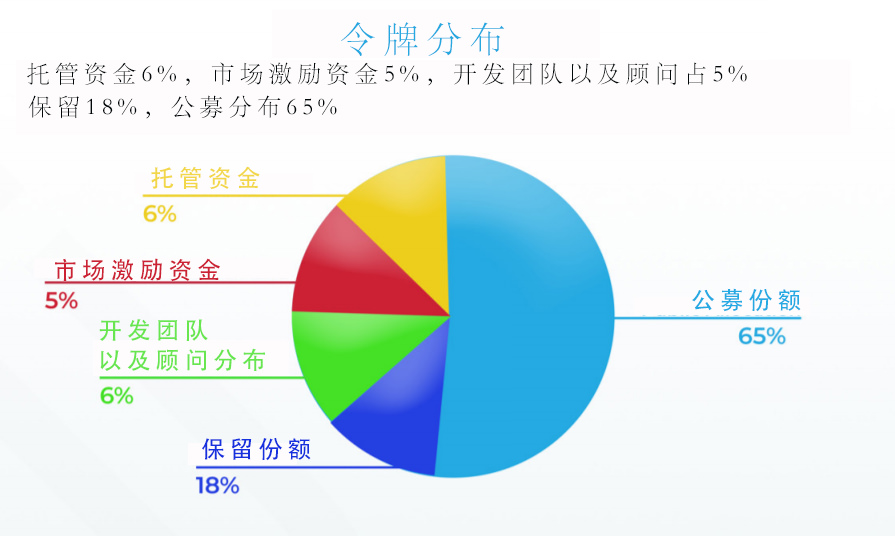 令牌分布

托管资金6%，市场激励资金5%，开发团队以及顾问占5%
保留18%，公募分布65%

托管资金
6%

市场激励资金
5%

开发团队
以及顾问分布
6%

保留份额
18%

公募份额
65%